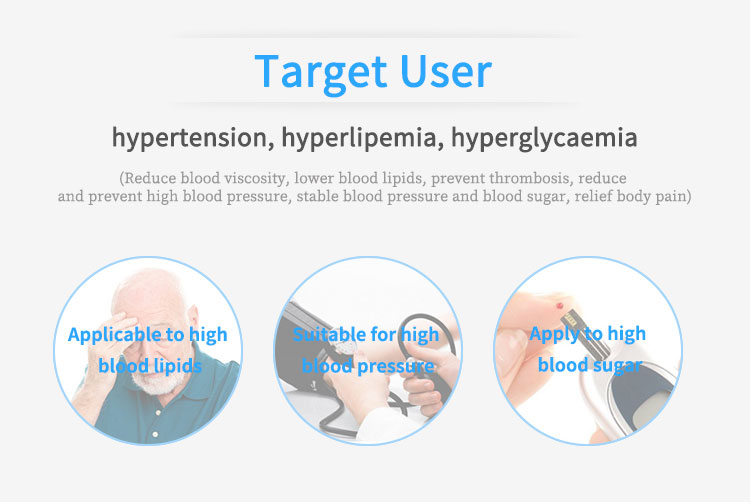 Target User

hypertension, hyperlipemia, hyperglycaemia

(Reduce blood viscosity, lower blood lipids, prevent thrombosis, reduce and prevent high blood pressure, stable blood pressure and blood sugar, relief body pain)

Applicable to high blood lipids

Suitable for high blood pressure

Apply to high blood sugar